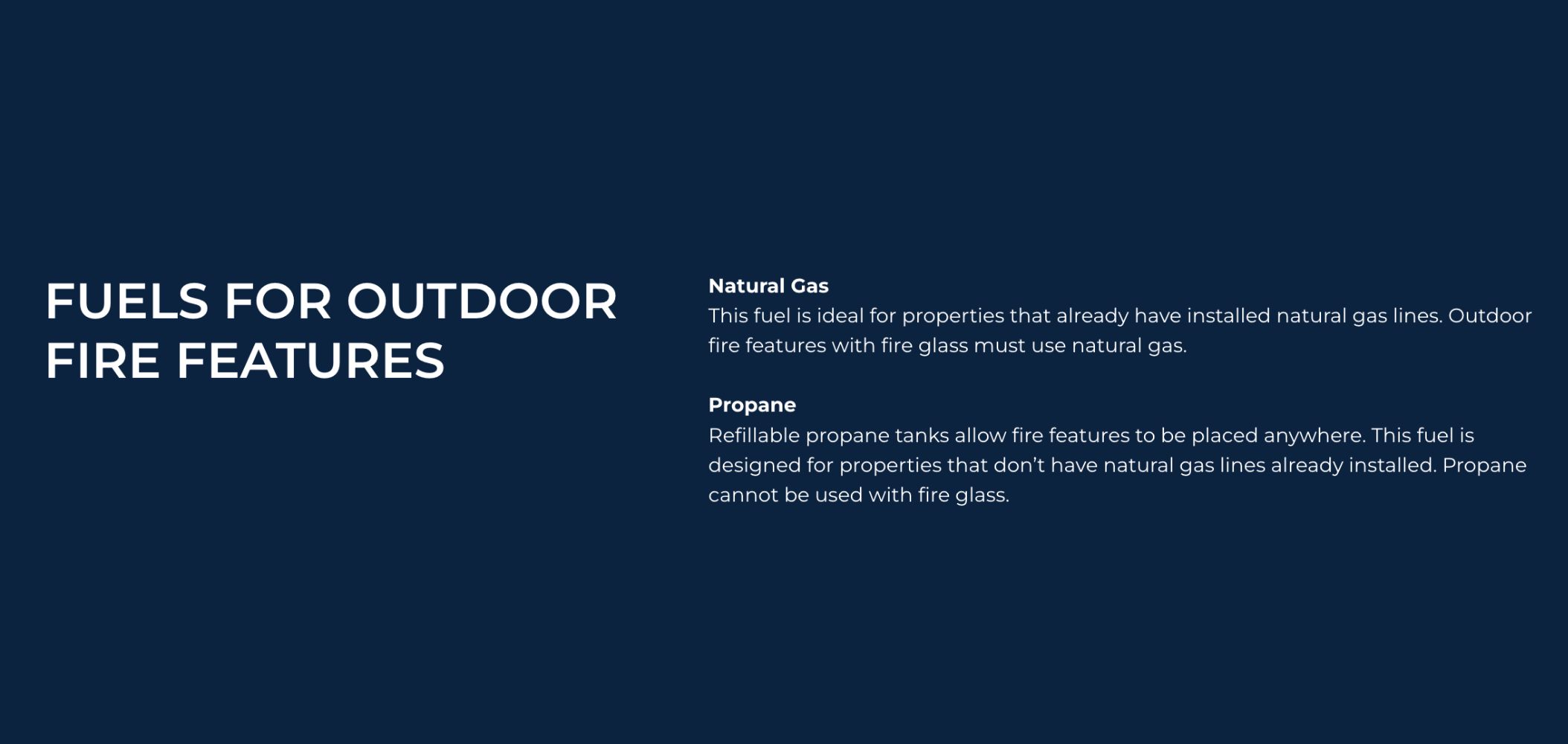 FUELS FOR OUTDOOR FIRE FEATURES

Natural Gas
This fuel is ideal for properties that already have installed natural gas lines. Outdoor fire features with fire glass must use natural gas.

Propane
Refillable propane tanks allow fire features to be placed anywhere. This fuel is designed for properties that don’t have natural gas lines already installed. Propane cannot be used with fire glass.